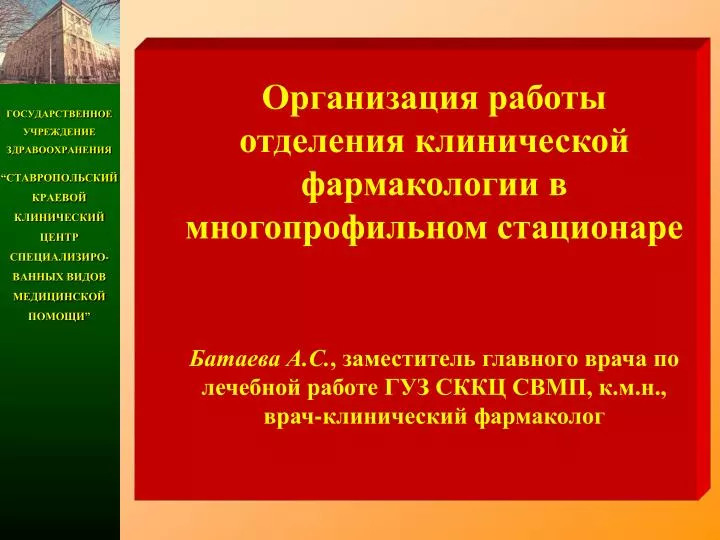 ГОСУДАРСТВЕННОЕ УЧРЕЖДЕНИЕ ЗДРАВООХРАНЕНИЯ “СТАВРОПОЛЬСКИЙ КРАЕВОЙ КЛИНИЧЕСКИЙ ЦЕНТР СПЕЦИАЛИЗИРОВАННЫХ ВИДОВ МЕДИЦИНСКОЙ ПОМОЩИ”

Организация работы отделения клинической фармакологии в многопрофильном стационаре

Батаева А.С., заместитель главного врача по лечебной работе ГУЗ СККЦ СВМП, к.м.н., врач-клинический фармаколог